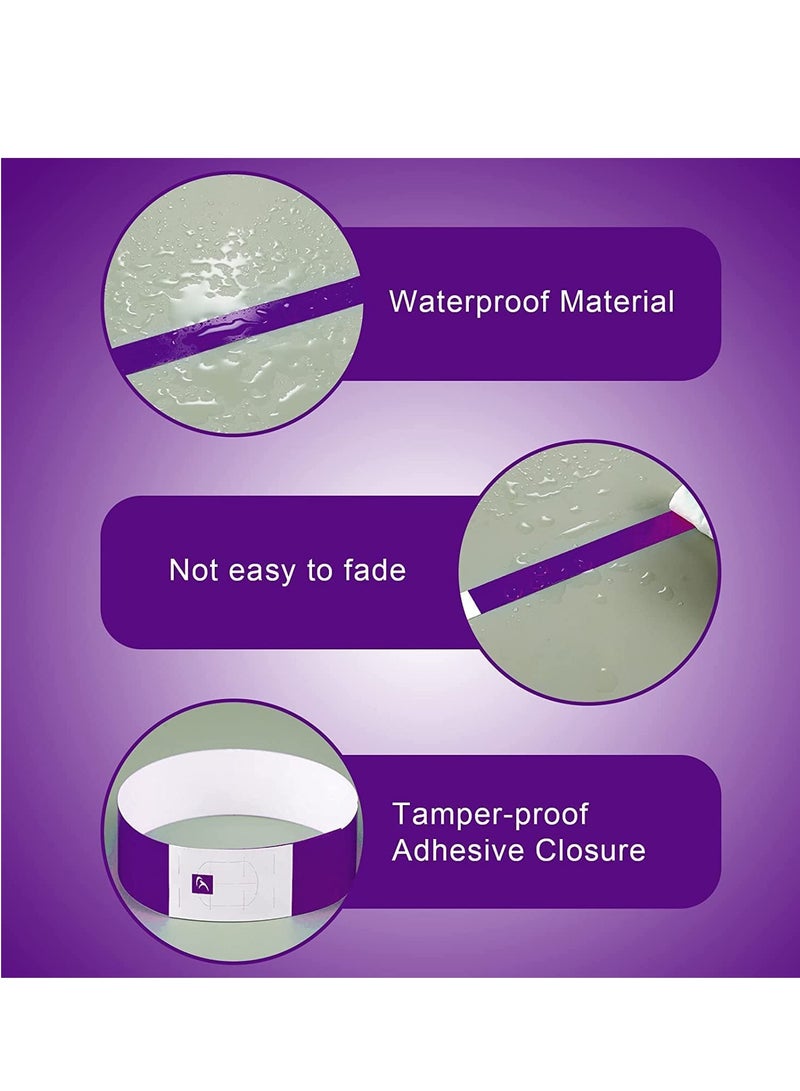 Waterproof Material

Not easy to fade

Tamper-proof
Adhesive Closure